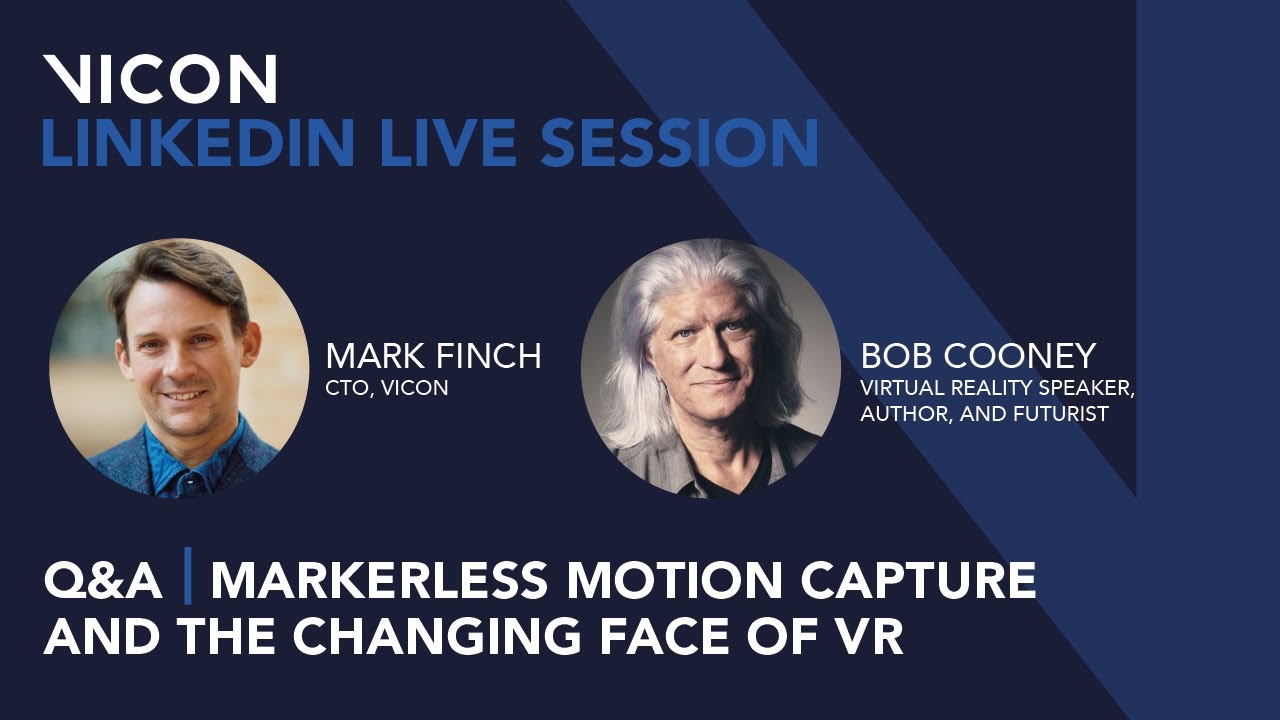 VICON
LINKEDIN LIVE SESSION

MARK FINCH
CTO, VICON

BOB COONEY
VIRTUAL REALITY SPEAKER, AUTHOR, AND FUTURIST

Q&A | MARKERLESS MOTION CAPTURE AND THE CHANGING FACE OF VR